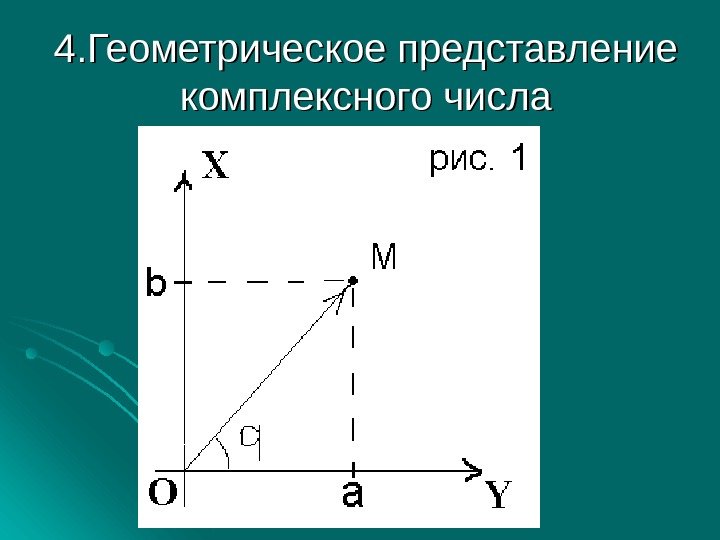 4.Геометрическое представление комплексного числа

X

рис. 1

M

b

q

O

a

Y